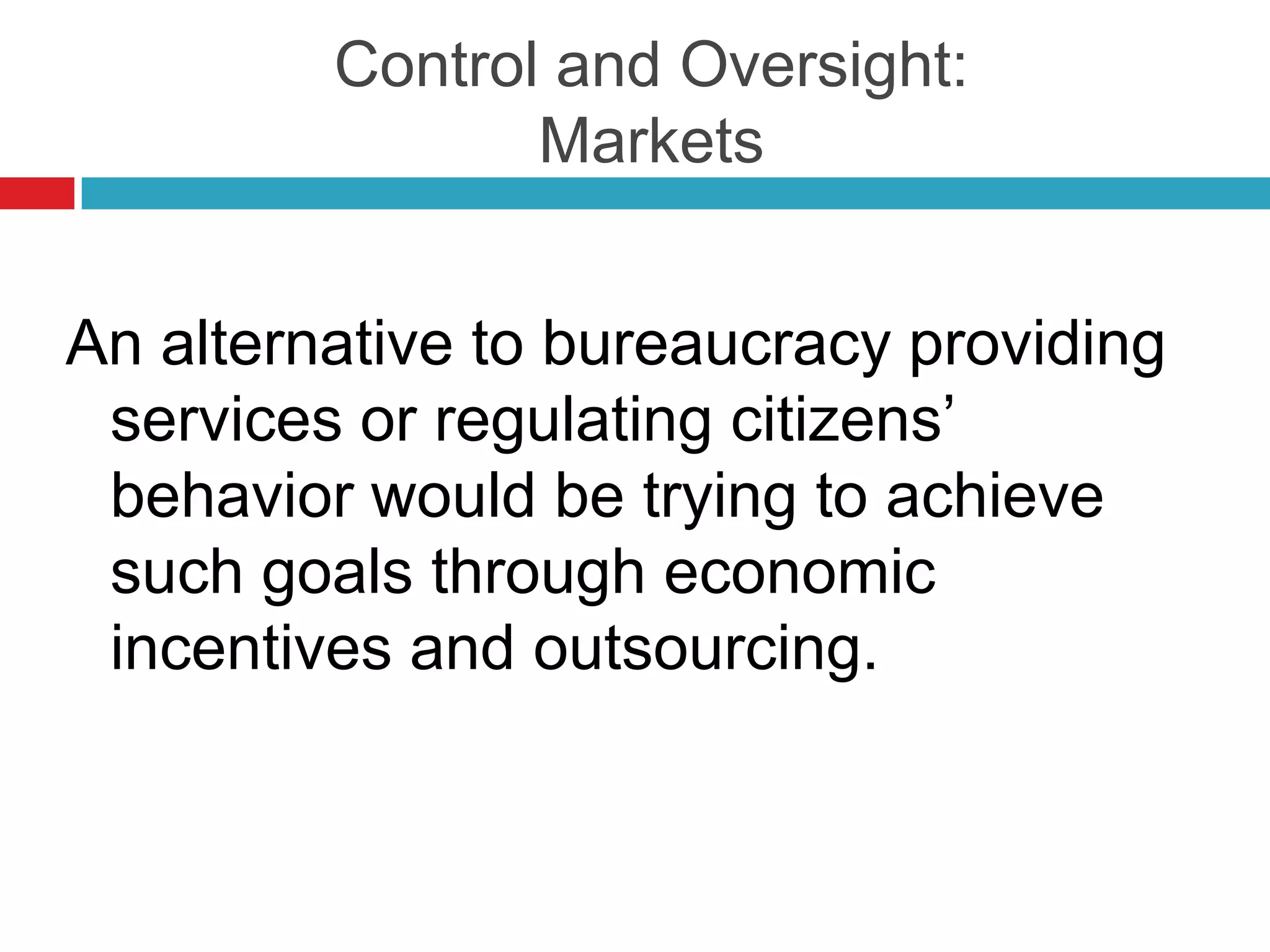 Control and Oversight:
Markets

An alternative to bureaucracy providing services or regulating citizens’ behavior would be trying to achieve such goals through economic incentives and outsourcing.